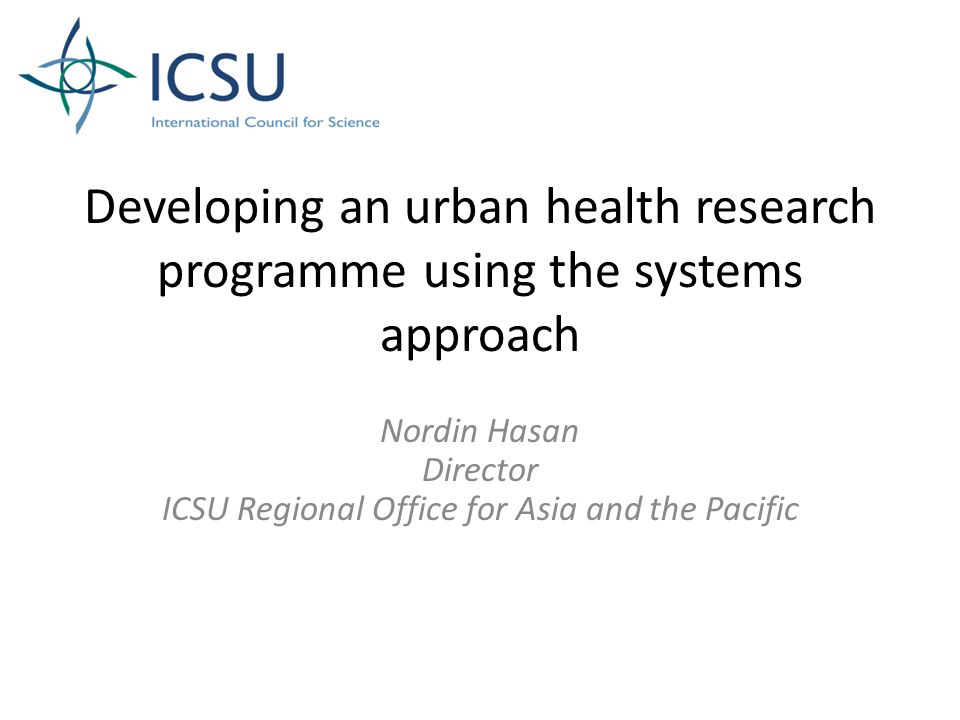 ICSU
International Council for Science

Developing an urban health research programme using the systems approach

Nordin Hasan
Director
ICSU Regional Office for Asia and the Pacific